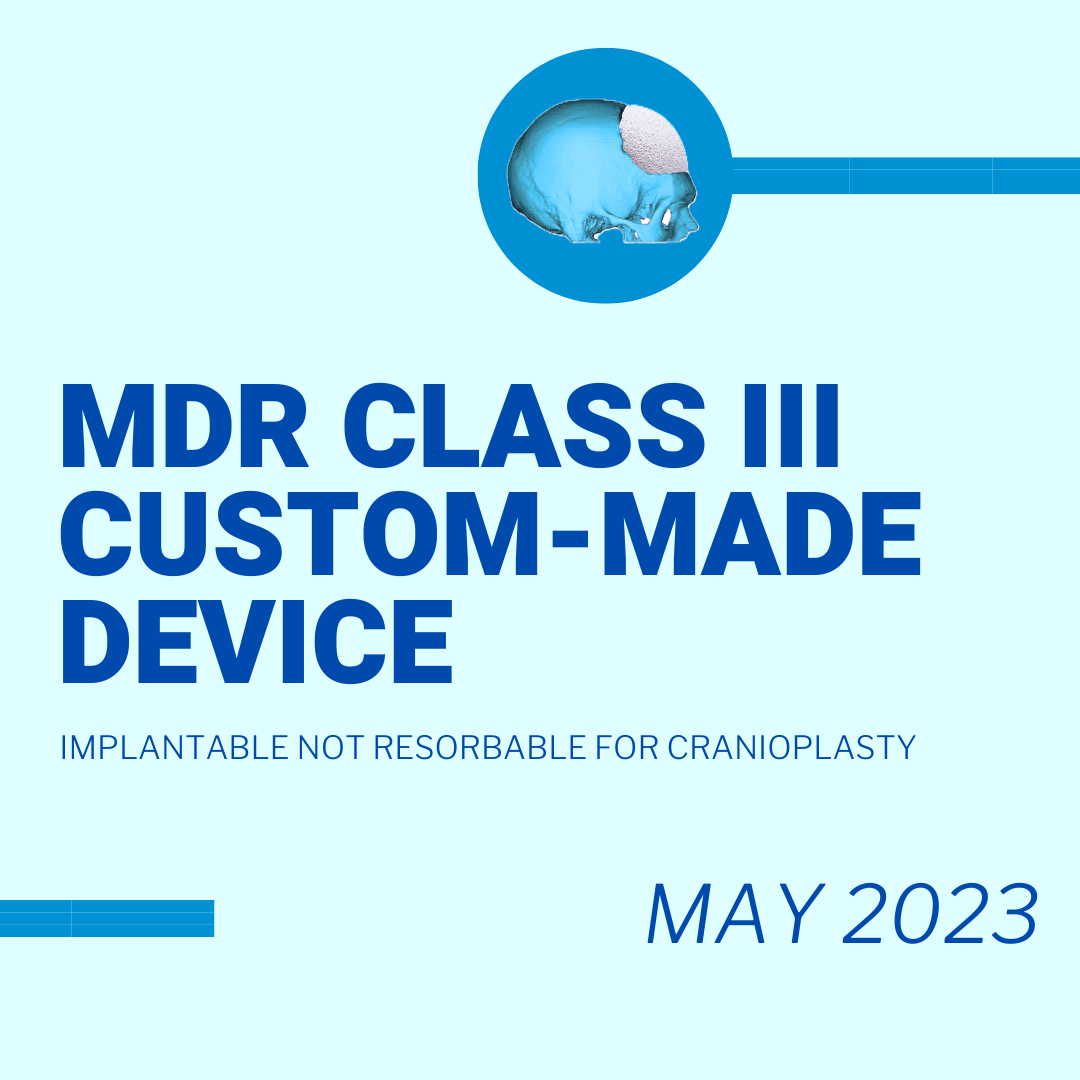 MDR CLASS III CUSTOM-MADE DEVICE

IMPLANTABLE NOT RESORBABLE FOR CRANIOPLASTY

MAY 2023